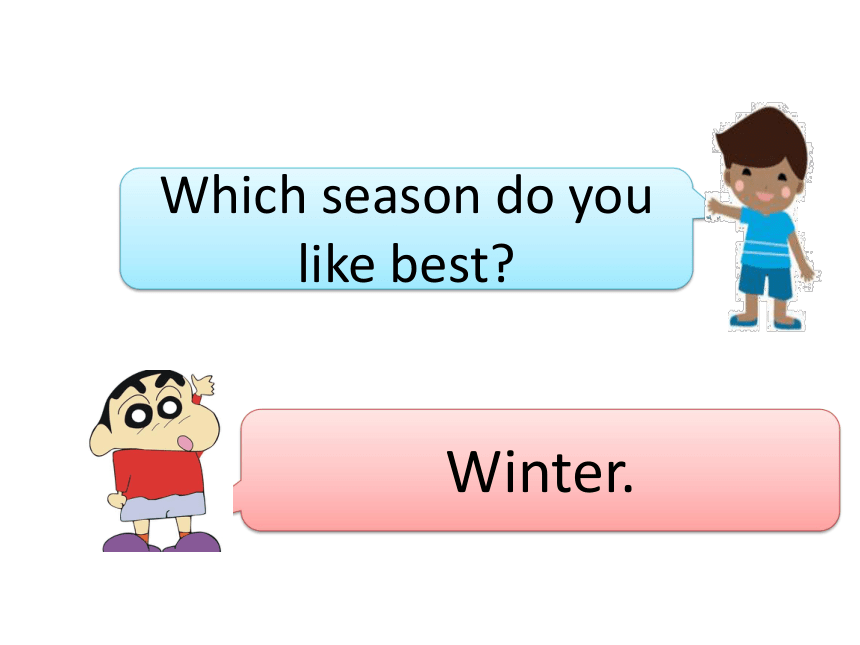 Which season do you like best?

Winter.